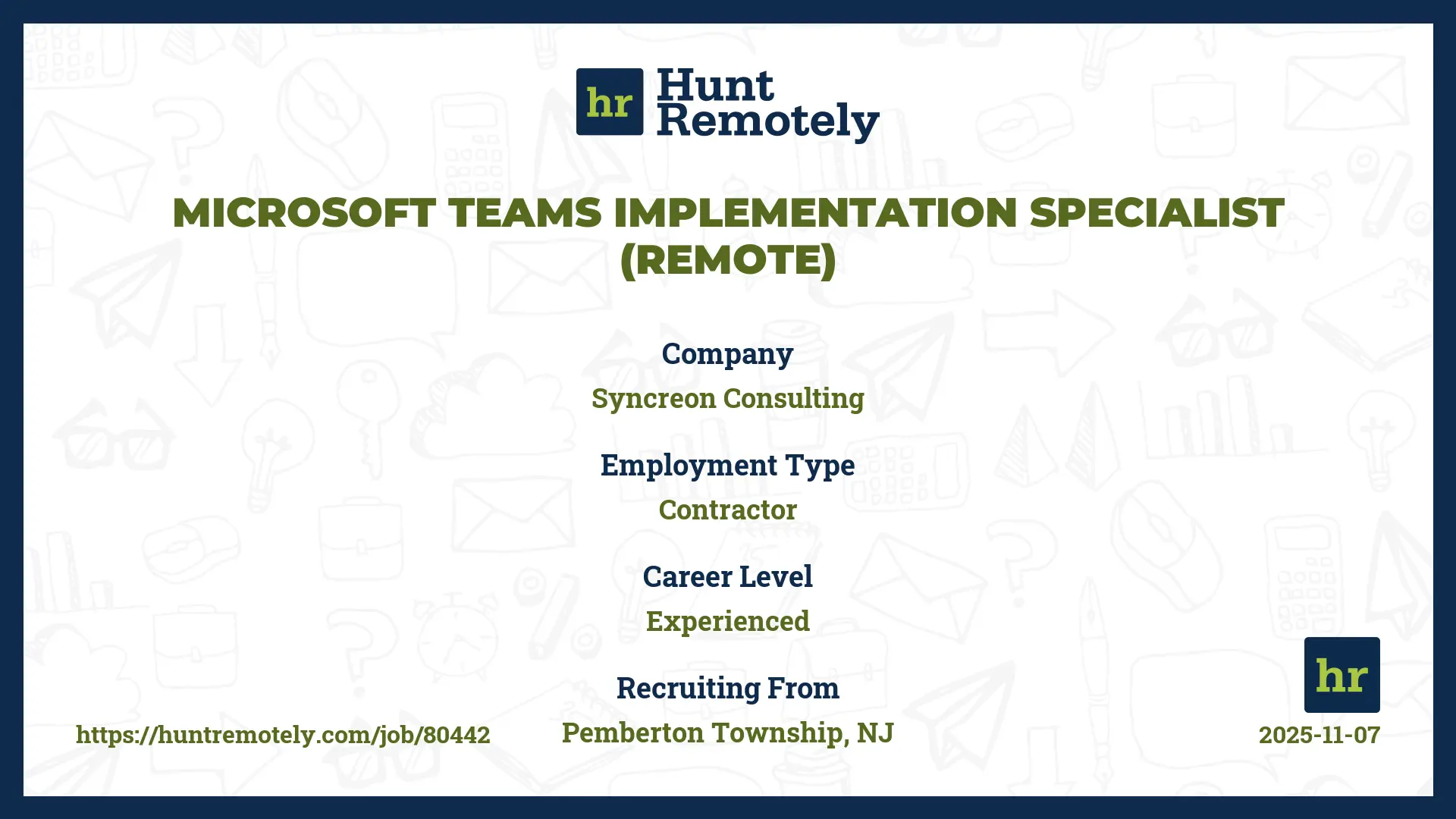 hr Hunt Remotely

MICROSOFT TEAMS IMPLEMENTATION SPECIALIST (REMOTE)

Company
Syncreon Consulting

Employment Type
Contractor

Career Level
Experienced

Recruiting From
Pemberton Township, NJ

https://huntremotely.com/job/80442

hr

2025-11-07